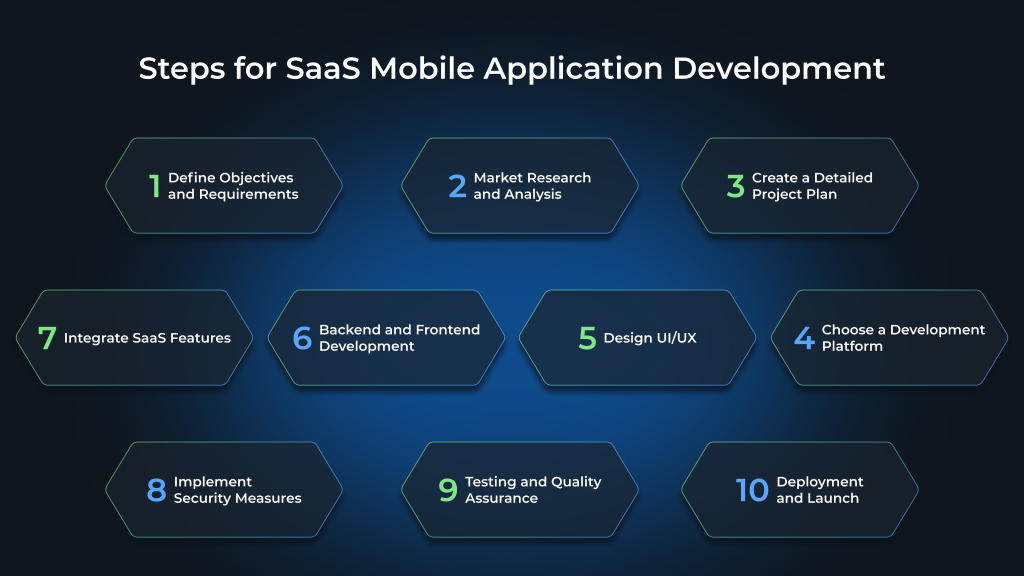 Steps for SaaS Mobile Application Development

1 Define Objectives and Requirements

2 Market Research and Analysis

3 Create a Detailed Project Plan

7 Integrate SaaS Features

6 Backend and Frontend Development

5 Design UI/UX

4 Choose a Development Platform

8 Implement Security Measures

9 Testing and Quality Assurance

10 Deployment and Launch